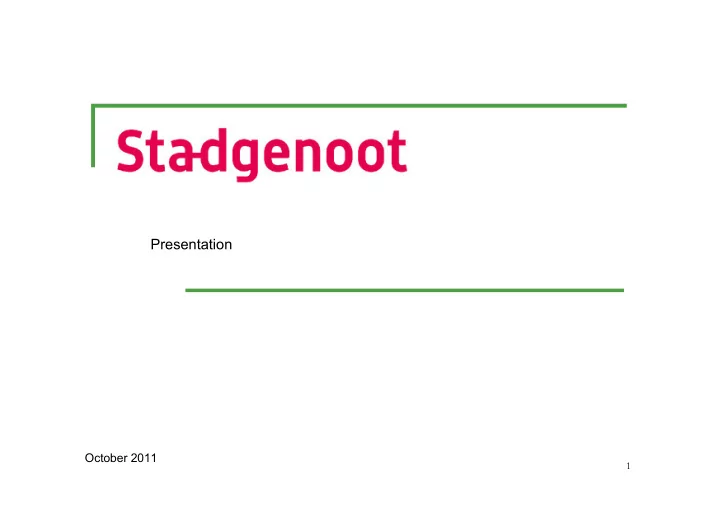 Stadgenoot

Presentation

October 2011

1